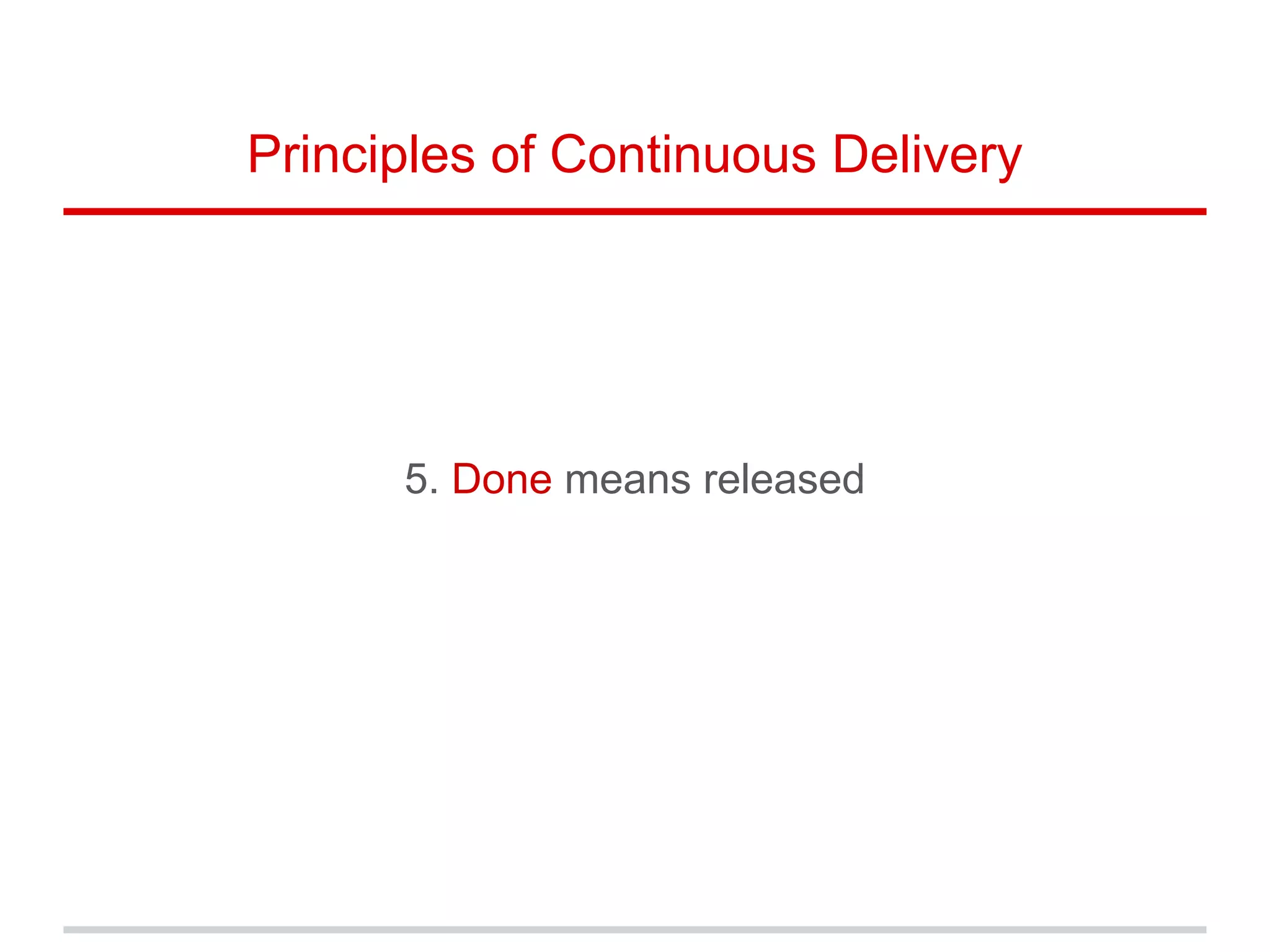 Principles of Continuous Delivery

5. Done means released